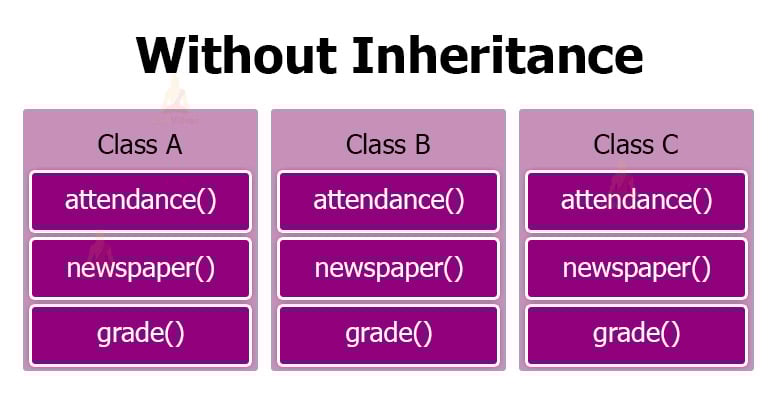 Without Inheritance

Class A
attendance()
newspaper()
grade()

Class B
attendance()
newspaper()
grade()

Class C
attendance()
newspaper()
grade()